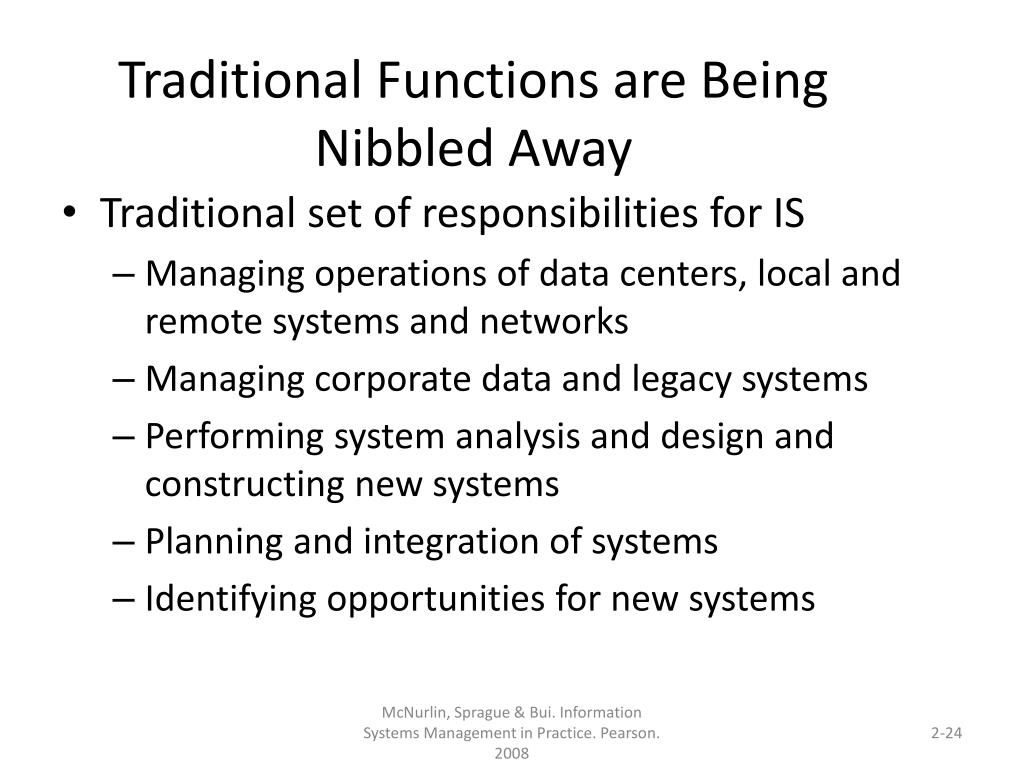 Traditional Functions are Being Nibbled Away

• Traditional set of responsibilities for IS
– Managing operations of data centers, local and remote systems and networks
– Managing corporate data and legacy systems
– Performing system analysis and design and constructing new systems
– Planning and integration of systems
– Identifying opportunities for new systems

McNurlin, Sprague & Bui. Information Systems Management in Practice. Pearson. 2008

2-24